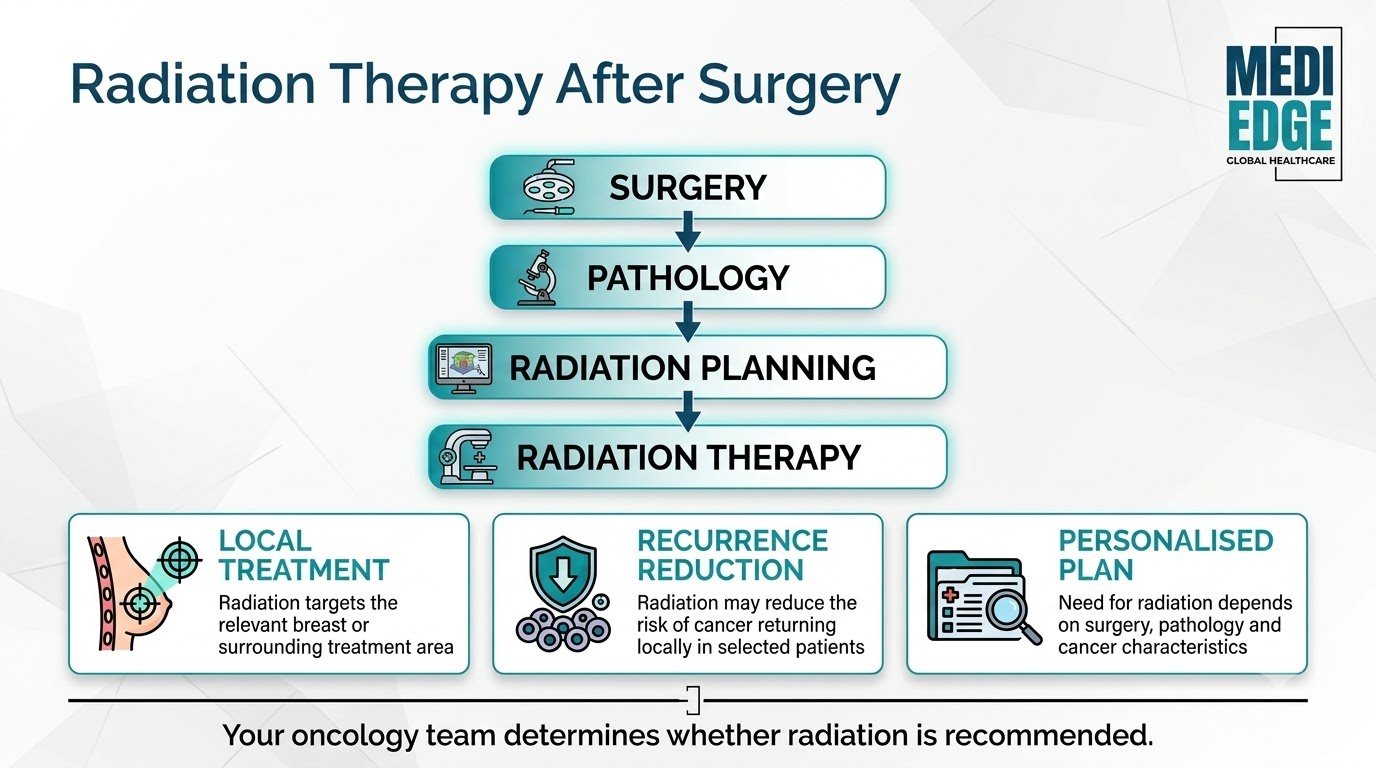 Radiation Therapy After Surgery

MEDI EDGE
GLOBAL HEALTHCARE

SURGERY

PATHOLOGY

RADIATION PLANNING

RADIATION THERAPY

LOCAL TREATMENT
Radiation targets the relevant breast or surrounding treatment area

RECURRENCE REDUCTION
Radiation may reduce the risk of cancer returning locally in selected patients

PERSONALISED PLAN
Need for radiation depends on surgery, pathology and cancer characteristics

Your oncology team determines whether radiation is recommended.